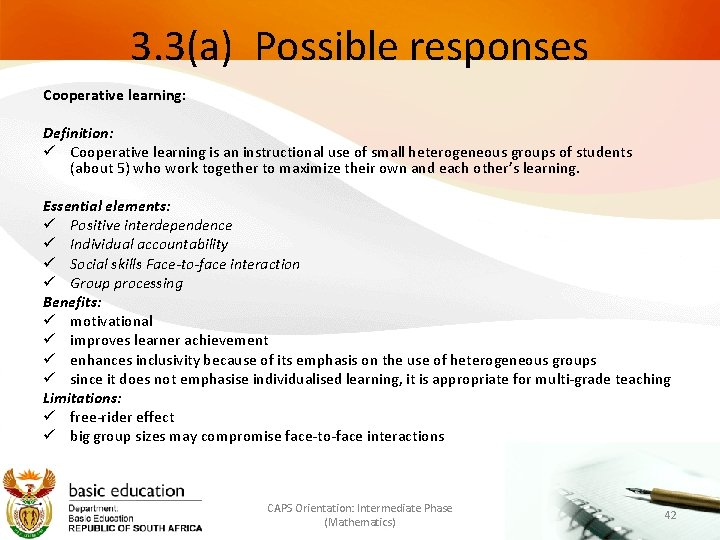 3.3(a) Possible responses

Cooperative learning:

Definition:
✓ Cooperative learning is an instructional use of small heterogeneous groups of students (about 5) who work together to maximize their own and each other's learning.

Essential elements:
✓ Positive interdependence
✓ Individual accountability
✓ Social skills Face-to-face interaction
✓ Group processing
Benefits:
✓ motivational
✓ improves learner achievement
✓ enhances inclusivity because of its emphasis on the use of heterogeneous groups
✓ since it does not emphasise individualised learning, it is appropriate for multi-grade teaching
Limitations:
✓ free-rider effect
✓ big group sizes may compromise face-to-face interactions

basic education
Department:
Basic Education
REPUBLIC OF SOUTH AFRICA

CAPS Orientation: Intermediate Phase (Mathematics)

42